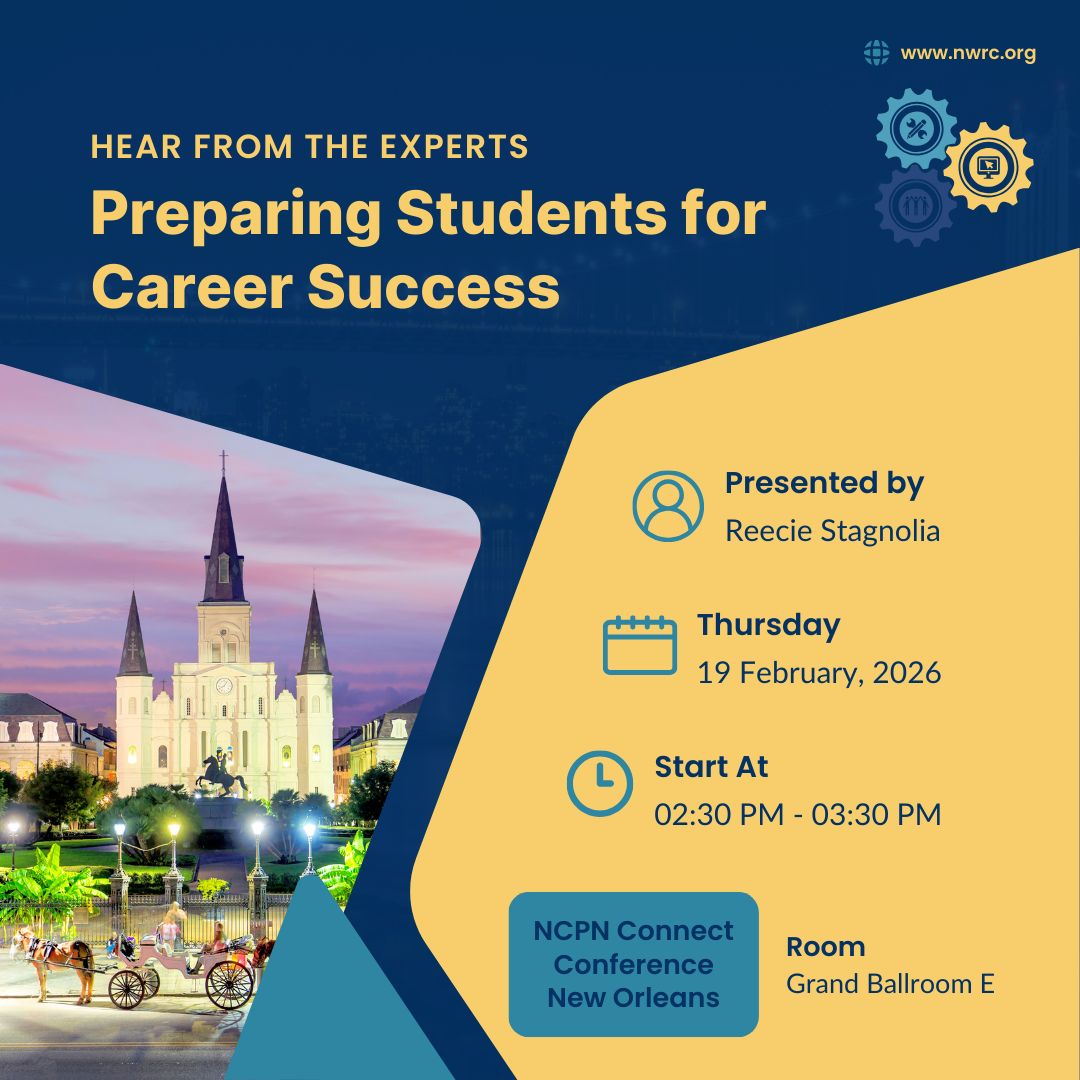 www.nwrc.org

HEAR FROM THE EXPERTS

Preparing Students for Career Success

Presented by
Reecie Stagnolia

Thursday
19 February, 2026

Start At
02:30 PM - 03:30 PM

NCPN Connect Conference New Orleans

Room
Grand Ballroom E